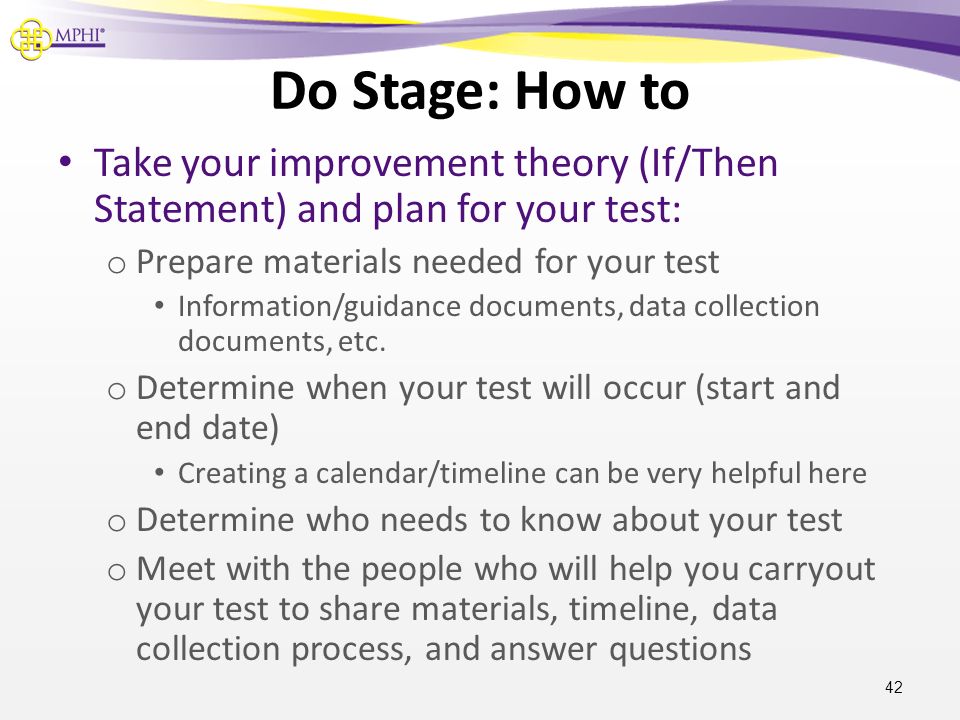 MPHI®

Do Stage: How to

• Take your improvement theory (If/Then Statement) and plan for your test:

o Prepare materials needed for your test

• Information/guidance documents, data collection documents, etc.

o Determine when your test will occur (start and end date)

• Creating a calendar/timeline can be very helpful here

o Determine who needs to know about your test

o Meet with the people who will help you carryout your test to share materials, timeline, data collection process, and answer questions

42